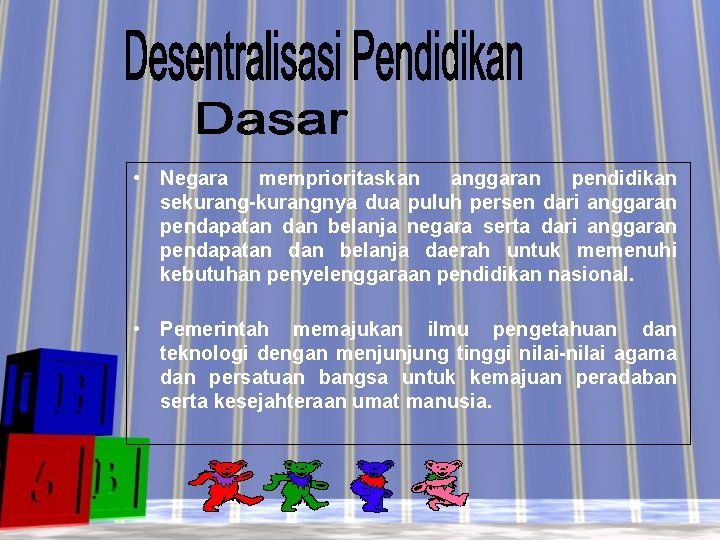 Desentralisasi Pendidikan
Dasar

• Negara memprioritaskan anggaran pendidikan sekurang-kurangnya dua puluh persen dari anggaran pendapatan dan belanja negara serta dari anggaran pendapatan dan belanja daerah untuk memenuhi kebutuhan penyelenggaraan pendidikan nasional.

• Pemerintah memajukan ilmu pengetahuan dan teknologi dengan menjunjung tinggi nilai-nilai agama dan persatuan bangsa untuk kemajuan peradaban serta kesejahteraan umat manusia.

B
6
B